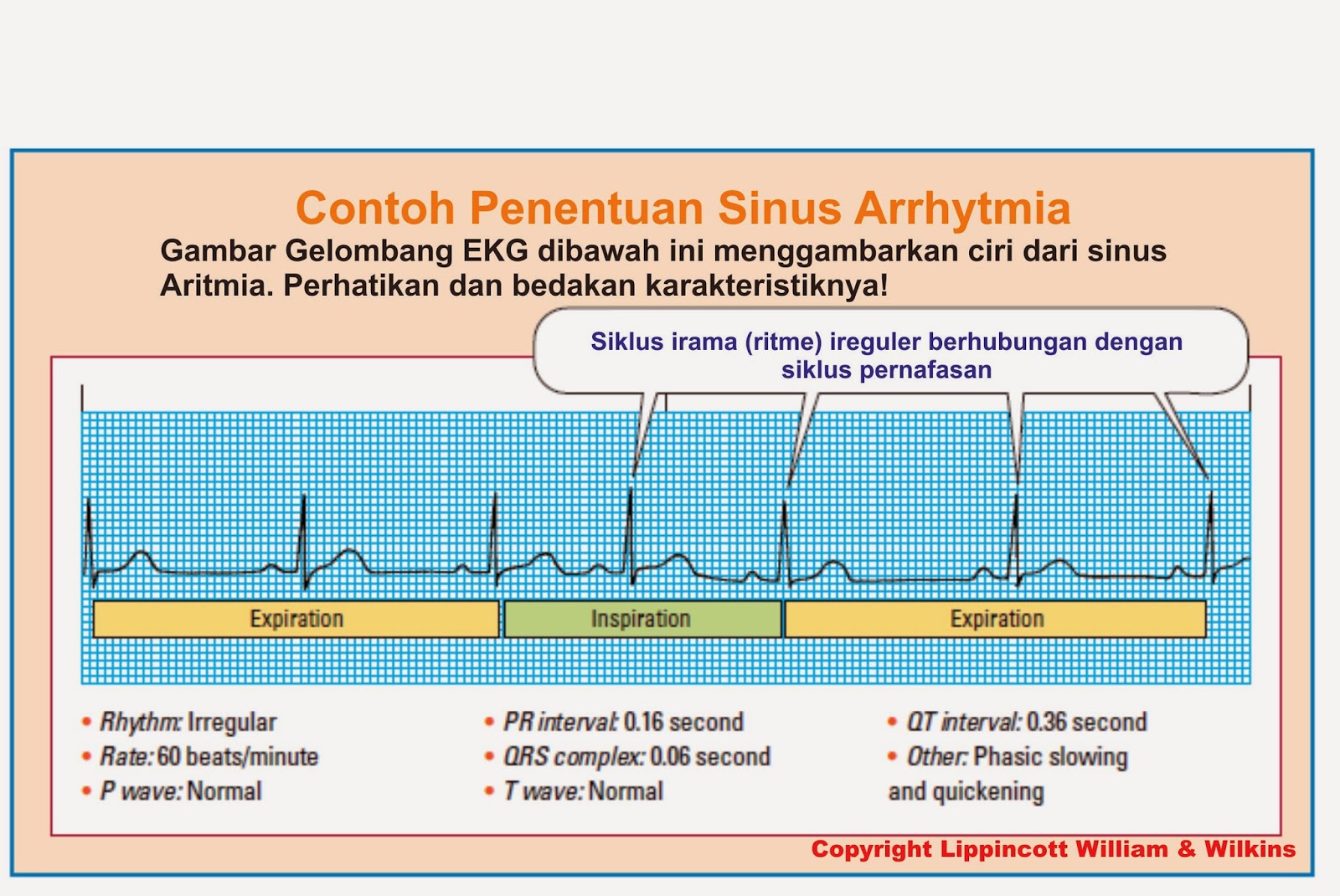 Contoh Penentuan Sinus Arrhytmia

Gambar Gelombang EKG dibawah ini menggambarkan ciri dari sinus Aritmia. Perhatikan dan bedakan karakteristiknya!

Siklus irama (ritme) ireguler berhubungan dengan siklus pernafasan

Expiration

Inspiration

Expiration

• Rhythm: Irregular
• Rate: 60 beats/minute
• P wave: Normal

• PR interval: 0.16 second
• QRS complex: 0.06 second
• T wave: Normal

• QT interval: 0.36 second
• Other: Phasic slowing and quickening

Copyright Lippincott William & Wilkins